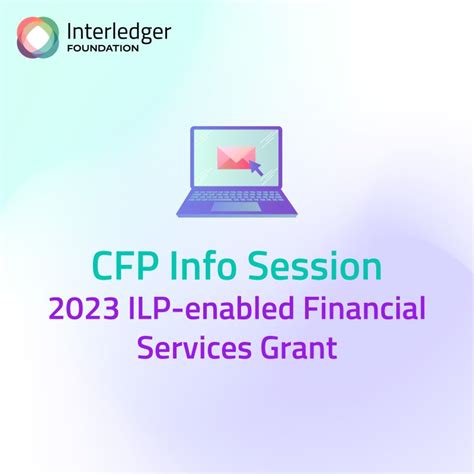 Interledger
FOUNDATION

CFP Info Session
2023 ILP-enabled Financial Services Grant